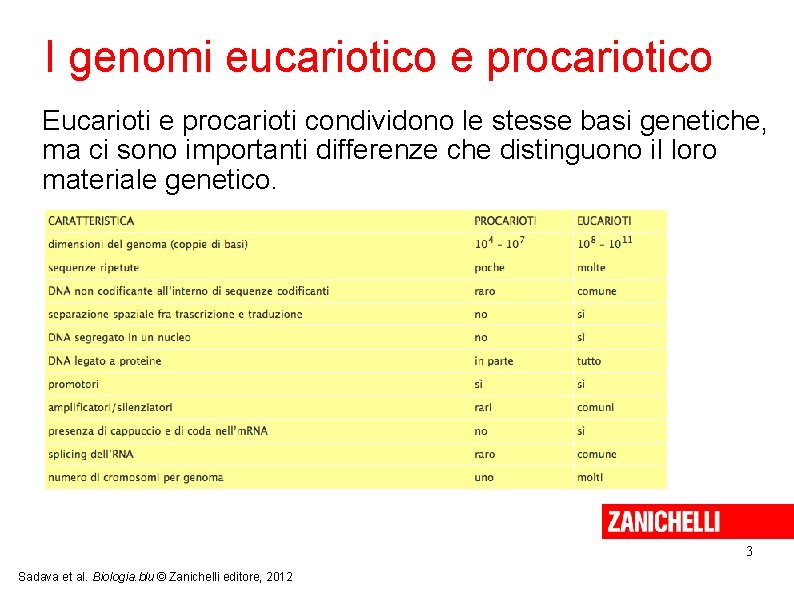 I genomi eucariotico e procariotico

Eucarioti e procarioti condividono le stesse basi genetiche, ma ci sono importanti differenze che distinguono il loro materiale genetico.

| CARATTERISTICA | PROCARIOTI | EUCARIOTI |
|---|---|---|
| dimensioni del genoma (coppie di basi) | $10^4 - 10^7$ | $10^8 - 10^{11}$ |
| sequenze ripetute | poche | molte |
| DNA non codificante all'interno di sequenze codificanti | raro | comune |
| separazione spaziale fra trascrizione e traduzione | no | sì |
| DNA segregato in un nucleo | no | sì |
| DNA legato a proteine | in parte | tutto |
| promotori | sì | sì |
| amplificatori/silenziatori | rari | comuni |
| presenza di cappuccio e di coda nell'mRNA | no | sì |
| splicing dell'RNA | raro | comune |
| numero di cromosomi per genoma | uno | molti |

ZANICHELLI

3

Sadava et al. Biologia.blu © Zanichelli editore, 2012